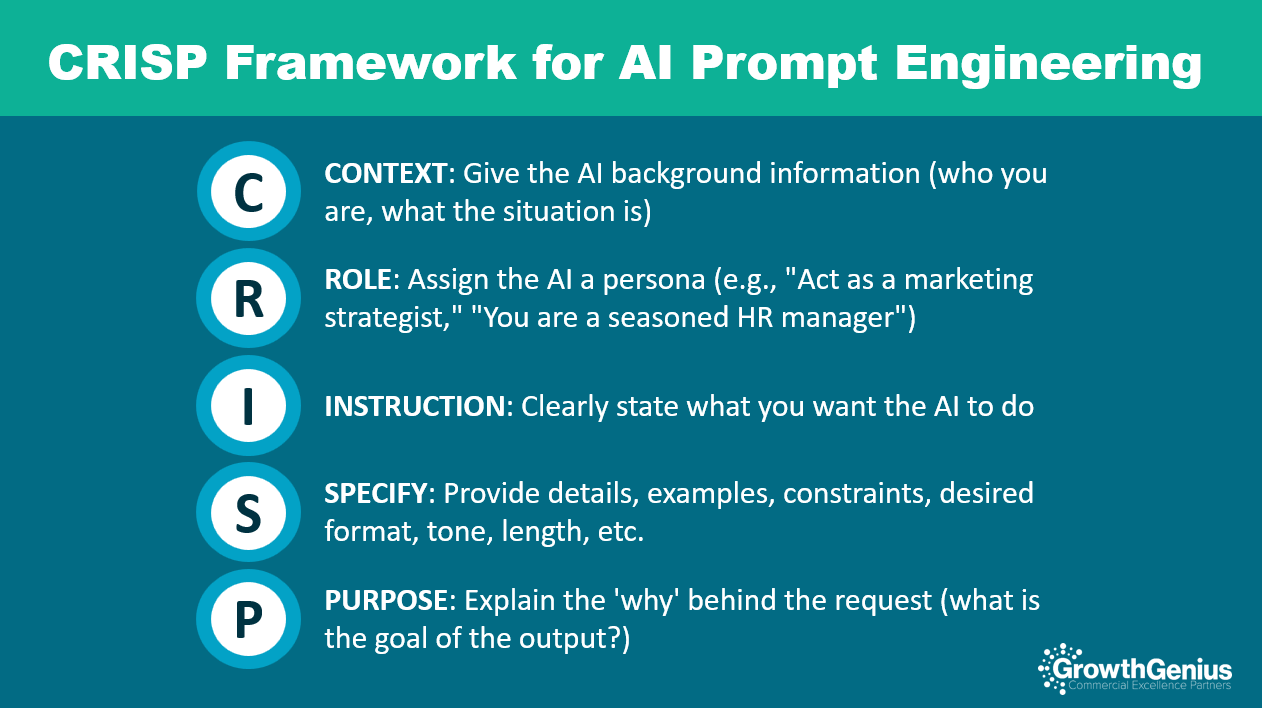 CRISP Framework for AI Prompt Engineering

C

CONTEXT: Give the AI background information (who you are, what the situation is)

R

ROLE: Assign the AI a persona (e.g., "Act as a marketing strategist," "You are a seasoned HR manager")

I

INSTRUCTION: Clearly state what you want the AI to do

S

SPECIFY: Provide details, examples, constraints, desired format, tone, length, etc.

P

PURPOSE: Explain the 'why' behind the request (what is the goal of the output?)

GrowthGenius
Commercial Excellence Partners